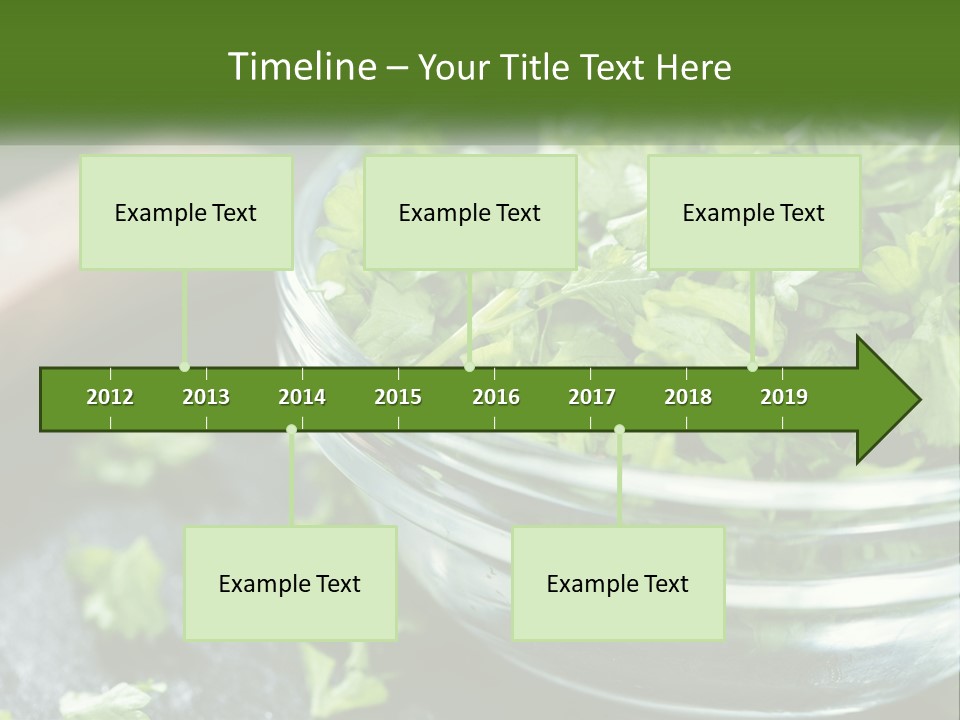 Timeline – Your Title Text Here

Example Text

Example Text

Example Text

2012 2013 2014 2015 2016 2017 2018 2019

Example Text

Example Text